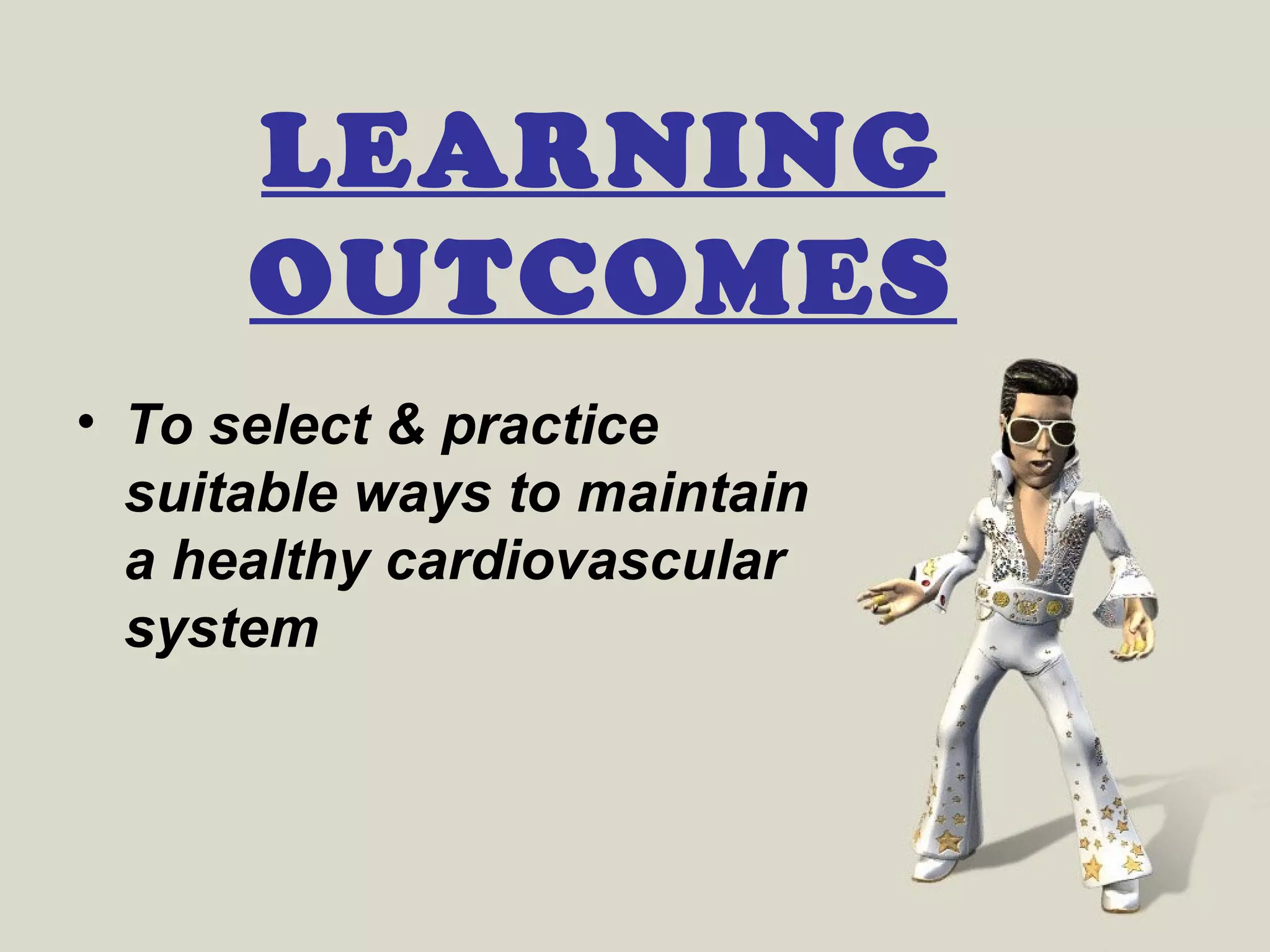 LEARNING OUTCOMES

• To select & practice suitable ways to maintain a healthy cardiovascular system